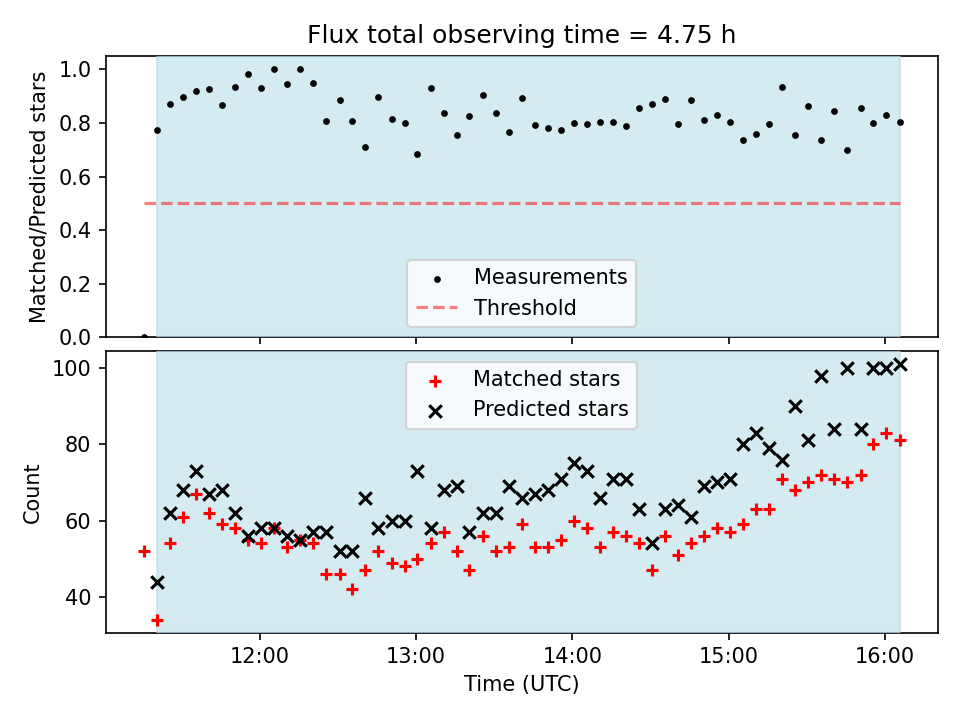 Flux total observing time = 4.75 h

Matched/Predicted stars

1.0
0.8
0.6
0.4
0.2
0.0

Measurements
Threshold

Count

100
80
60
40

Matched stars
Predicted stars

12:00
13:00
14:00
15:00
16:00

Time (UTC)